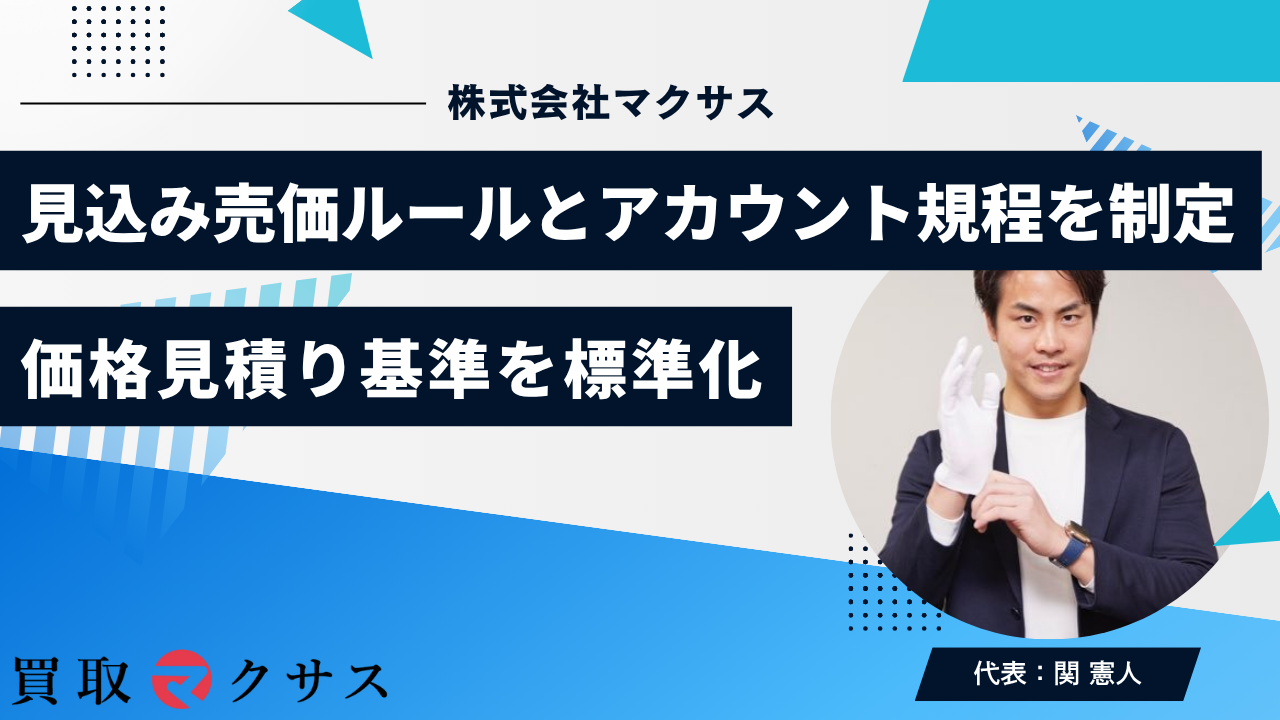 株式会社マクサス

見込み売価ルールとアカウント規程を制定

価格見積り基準を標準化

買取マクサス

代表：関 憲人